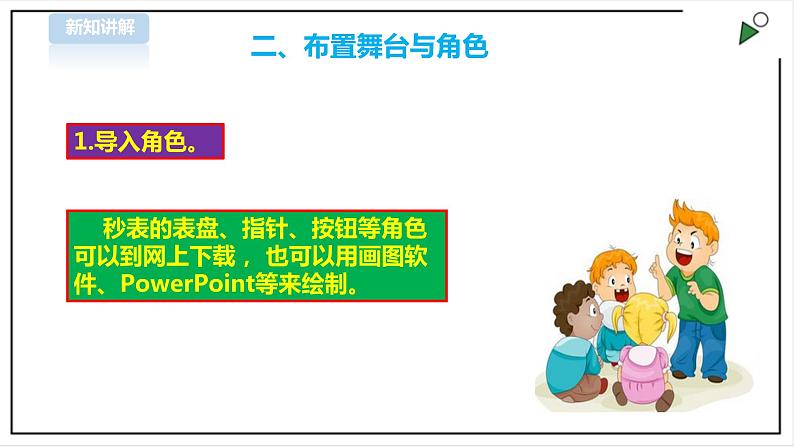 新知讲解

二、布置舞台与角色

1.导入角色。

秒表的表盘、指针、按钮等角色可以到网上下载，也可以用画图软件、PowerPoint等来绘制。